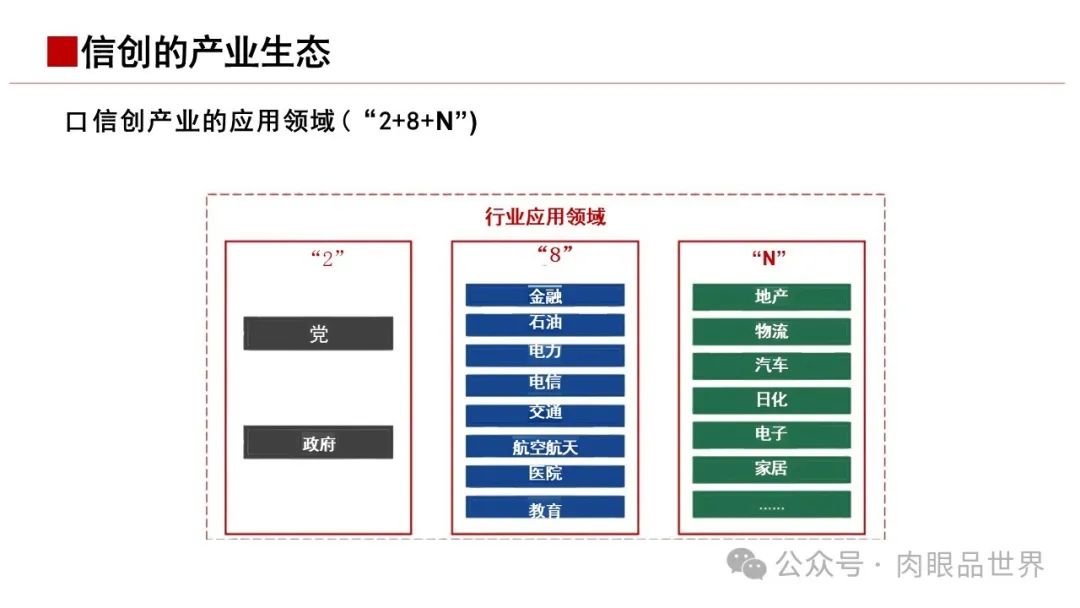 信创的产业生态

口信创产业的应用领域（“2+8+N”）

行业应用领域

“2”

党

政府

“8”

金融

石油

电力

电信

交通

航空航天

医院

教育

“N”

地产

物流

汽车

日化

电子

家居

……

公众号 · 肉眼品世界